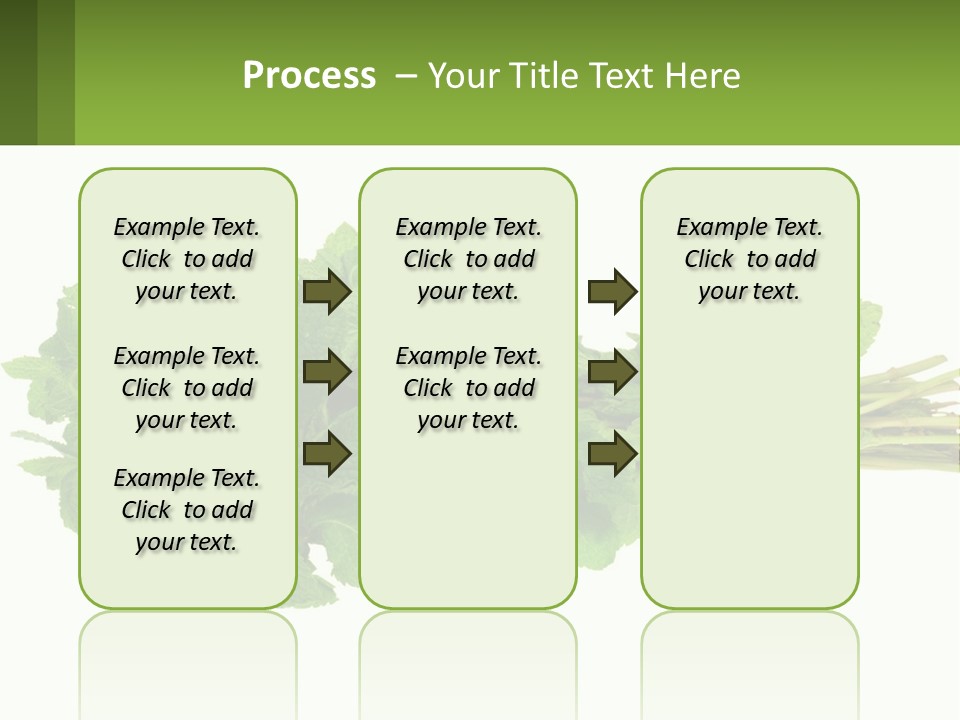 Process – Your Title Text Here

Example Text. Click to add your text.

Example Text. Click to add your text.

Example Text. Click to add your text.

Example Text. Click to add your text.

Example Text. Click to add your text.

Example Text. Click to add your text.